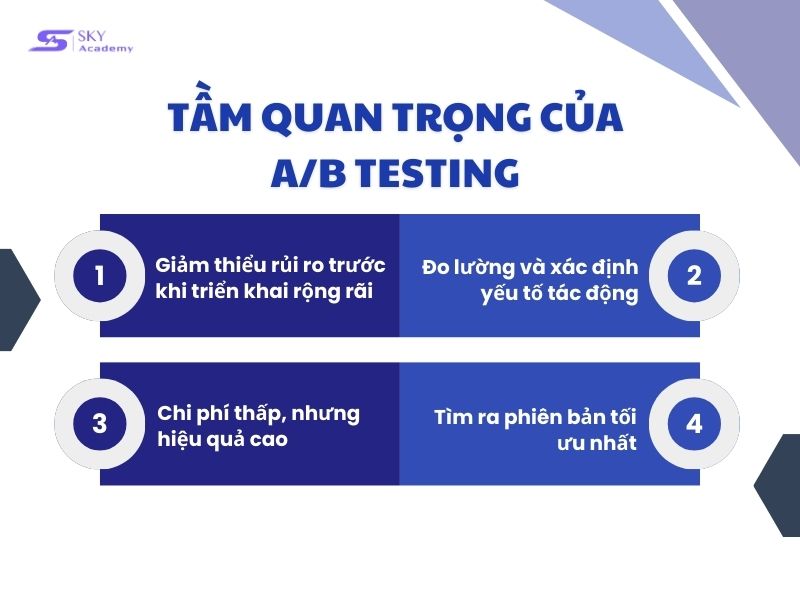 SKY Academy

TẦM QUAN TRỌNG CỦA A/B TESTING

1 Giảm thiểu rủi ro trước khi triển khai rộng rãi

Đo lường và xác định yếu tố tác động 2

3 Chi phí thấp, nhưng hiệu quả cao

Tìm ra phiên bản tối ưu nhất 4